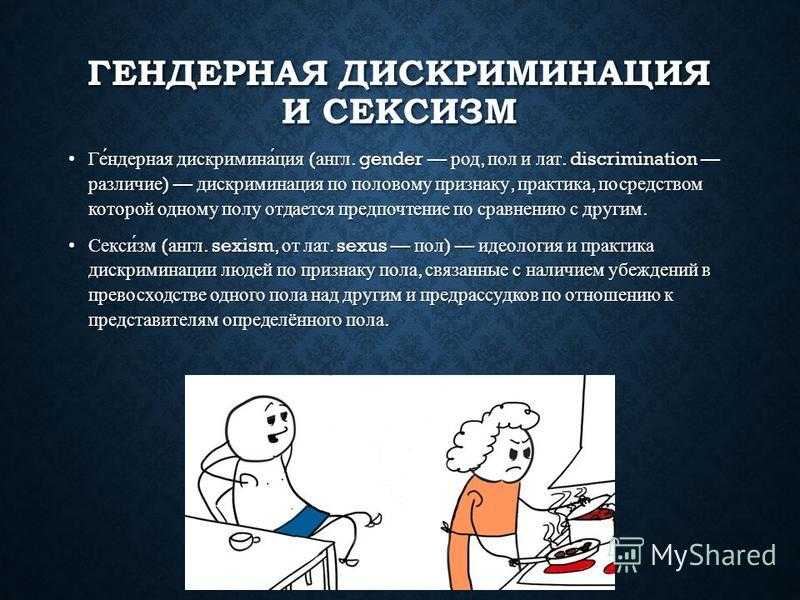 ГЕНДЕРНАЯ ДИСКРИМИНАЦИЯ И СЕКСИЗМ

• Ге́ндерная дискримина́ция (англ. gender — род, пол и лат. discrimination — различие) — дискриминация по половому признаку, практика, посредством которой одному полу отдается предпочтение по сравнению с другим.

• Секси́зм (англ. sexism, от лат. sexus — пол) — идеология и практика дискриминации людей по признаку пола, связанные с наличием убеждений в превосходстве одного пола над другим и предрассудков по отношению к представителям определённого пола.

MyShared